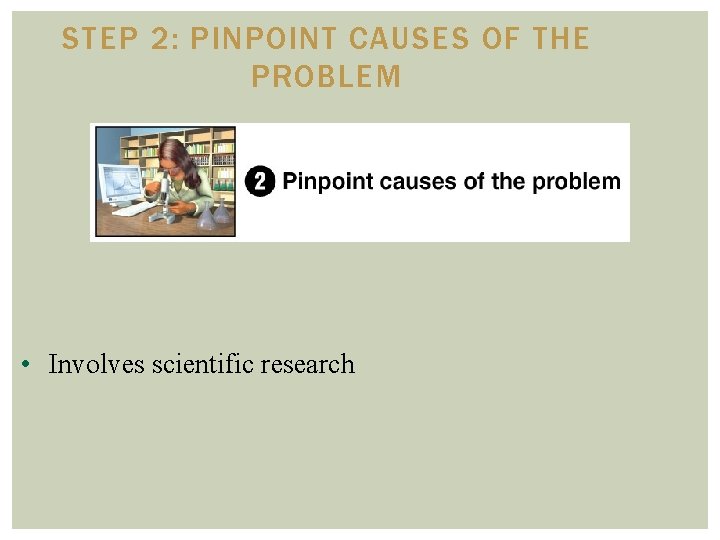 STEP 2: PINPOINT CAUSES OF THE PROBLEM

2 Pinpoint causes of the problem

• Involves scientific research